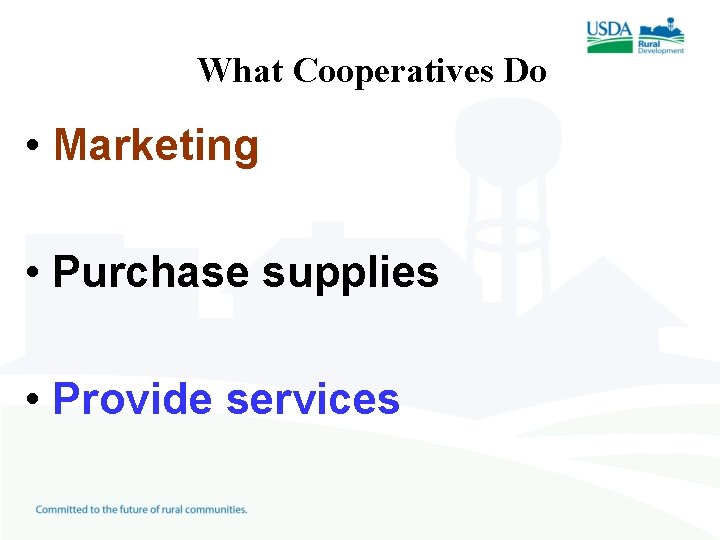 USDA Rural Development

What Cooperatives Do

• Marketing

• Purchase supplies

• Provide services

Committed to the future of rural communities.